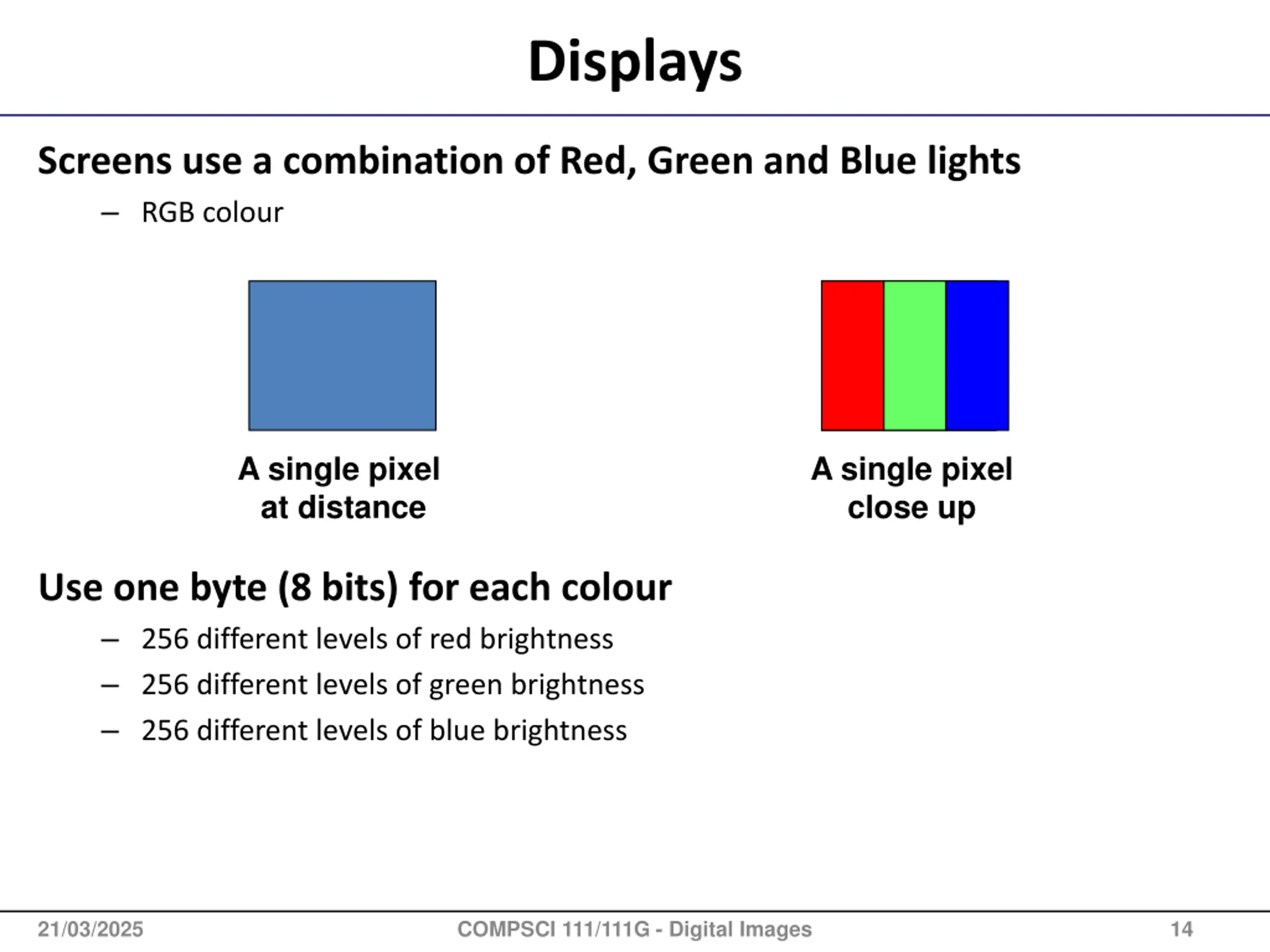 Displays

Screens use a combination of Red, Green and Blue lights

– RGB colour

A single pixel at distance

A single pixel close up

Use one byte (8 bits) for each colour

– 256 different levels of red brightness
– 256 different levels of green brightness
– 256 different levels of blue brightness

21/03/2025 COMPSCI 111/111G - Digital Images 14